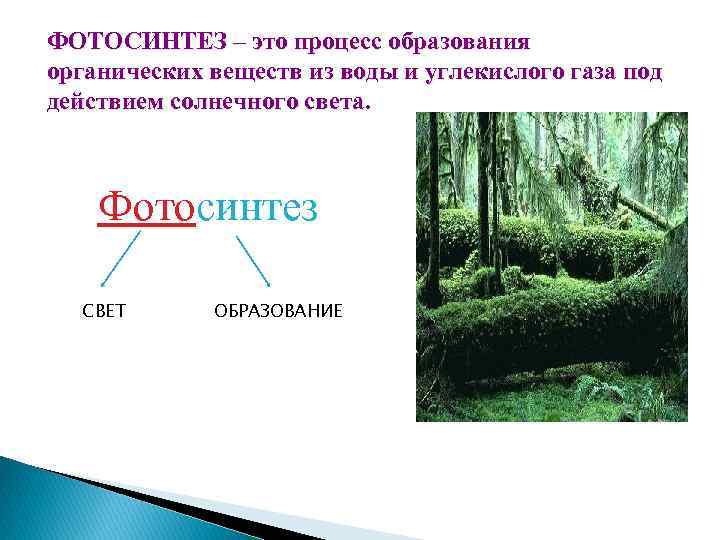 ФОТОСИНТЕЗ – это процесс образования органических веществ из воды и углекислого газа под действием солнечного света.

Фотосинтез

СВЕТ

ОБРАЗОВАНИЕ